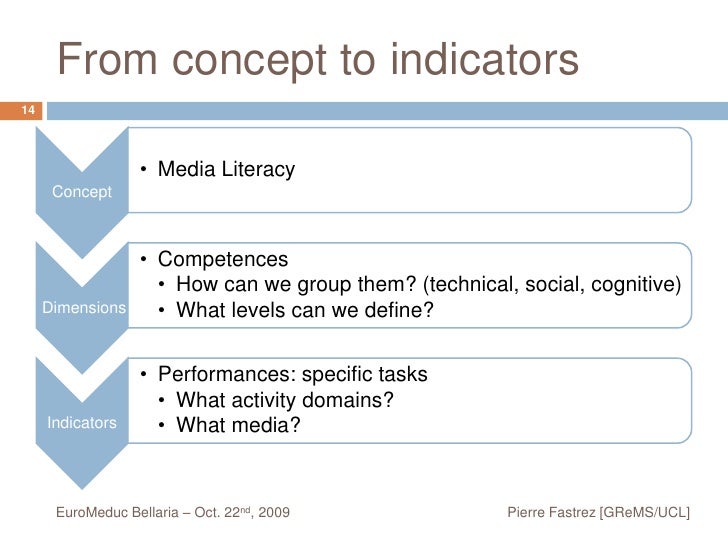 From concept to indicators

14

Concept

• Media Literacy

Dimensions

• Competences
  • How can we group them? (technical, social, cognitive)
  • What levels can we define?

Indicators

• Performances: specific tasks
  • What activity domains?
  • What media?

EuroMeduc Bellaria – Oct. 22$^{nd}$, 2009

Pierre Fastrez [GReMS/UCL]